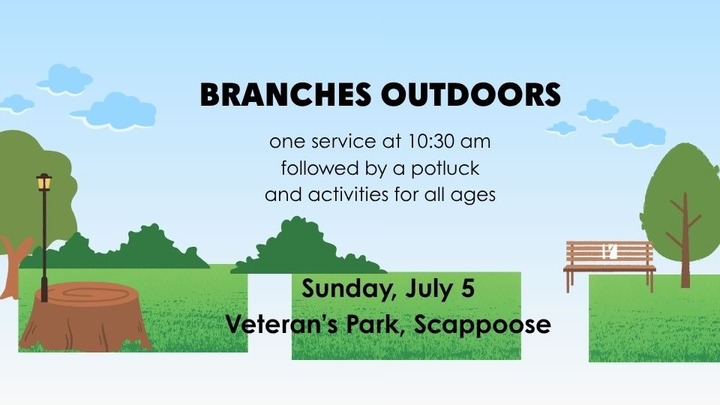 BRANCHES OUTDOORS

one service at 10:30 am
followed by a potluck
and activities for all ages

Sunday, July 5
Veteran's Park, Scappoose